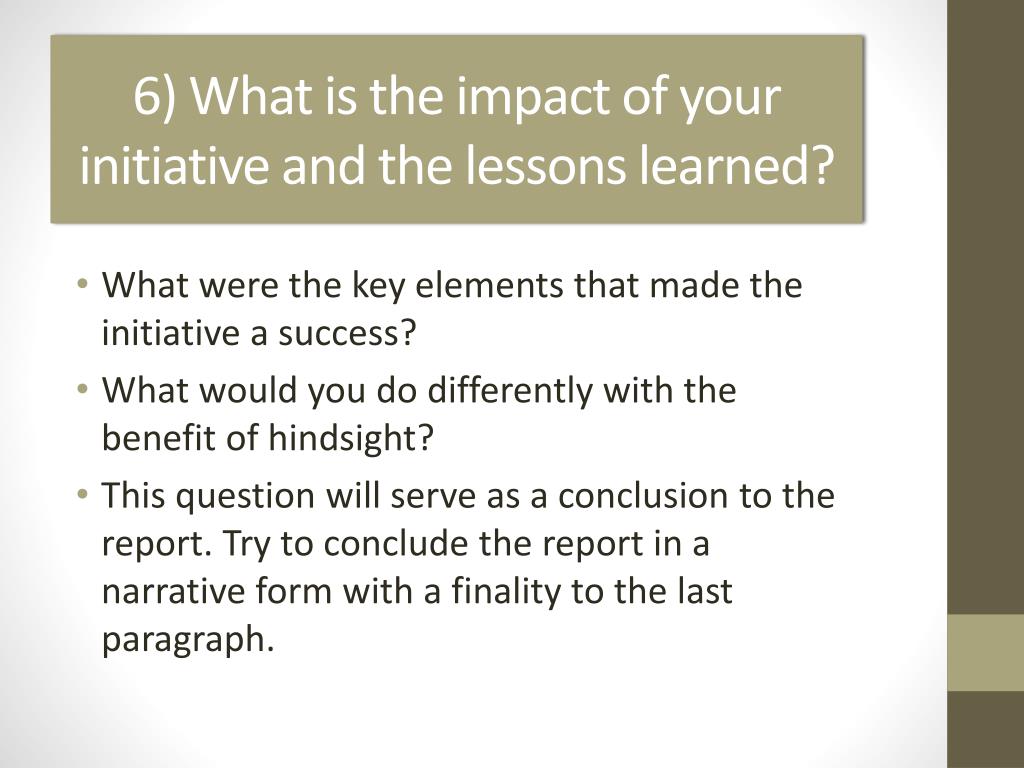 6) What is the impact of your initiative and the lessons learned?

• What were the key elements that made the initiative a success?
• What would you do differently with the benefit of hindsight?
• This question will serve as a conclusion to the report. Try to conclude the report in a narrative form with a finality to the last paragraph.